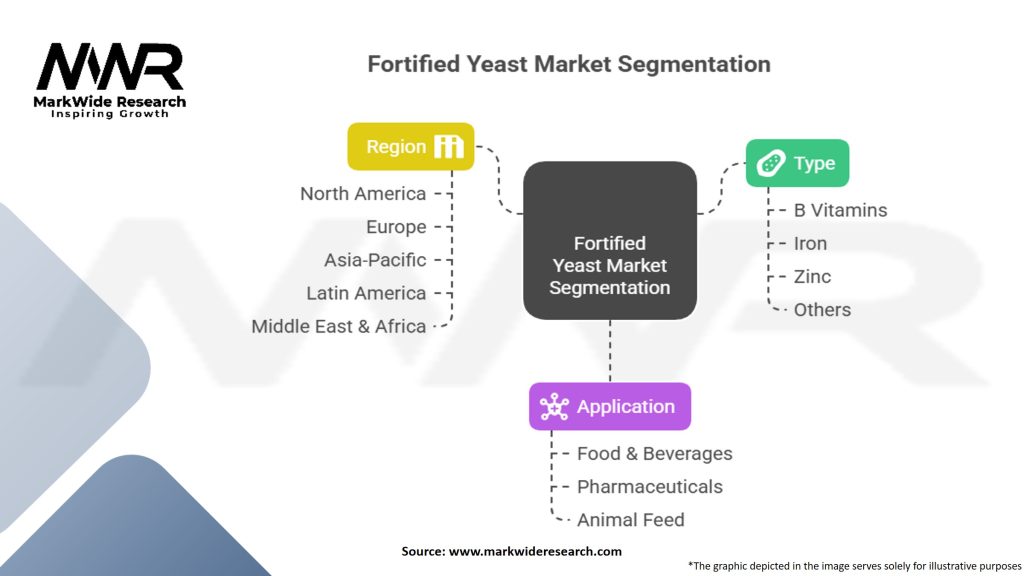 MWR
MarkWide Research
Inspiring Growth

Fortified Yeast Market Segmentation

Region
North America
Europe
Asia-Pacific
Latin America
Middle East & Africa

Fortified Yeast Market Segmentation

Type
B Vitamins
Iron
Zinc
Others

Application
Food & Beverages
Pharmaceuticals
Animal Feed

Source: www.markwideresearch.com

*The graphic depicted in the image serves solely for illustrative purposes